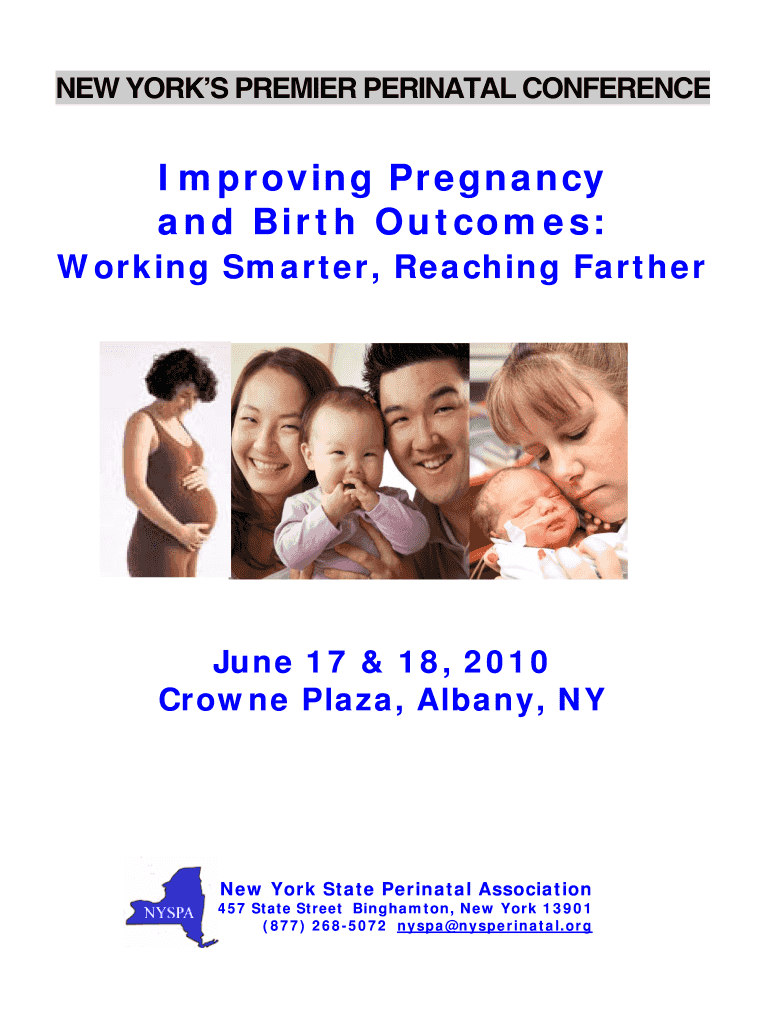 NEW YORK'S PREMIER PERINATAL CONFERENCE

Improving Pregnancy and Birth Outcomes:

Working Smarter, Reaching Farther

June 17 & 18, 2010
Crowne Plaza, Albany, NY

NYSPA

New York State Perinatal Association
457 State Street Binghamton, New York 13901
(877) 268-5072 nyspa@nysperinatal.org